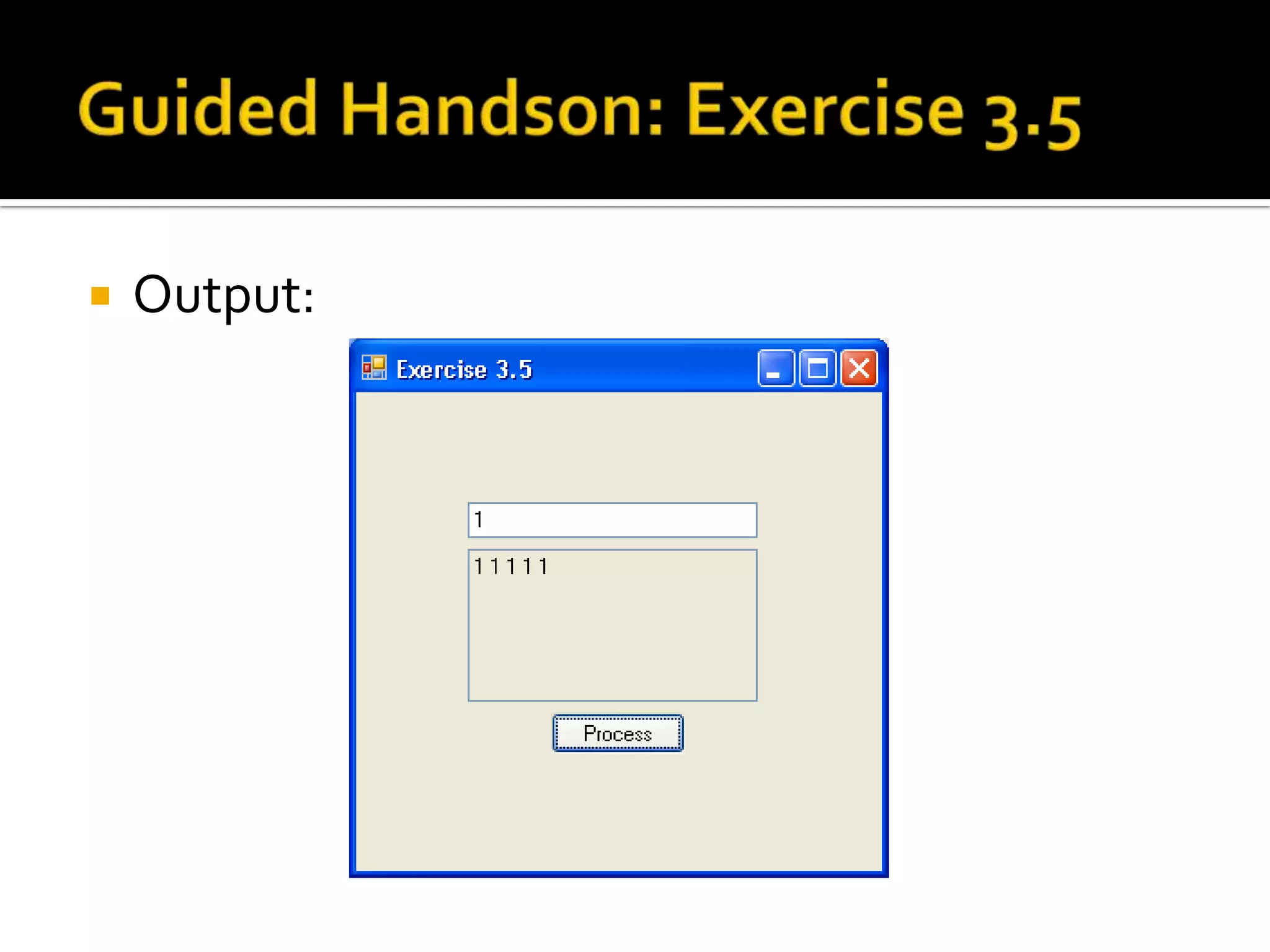 Guided Handson: Exercise 3.5

Output:

Exercise 3.5

1

1 1 1 1 1

Process